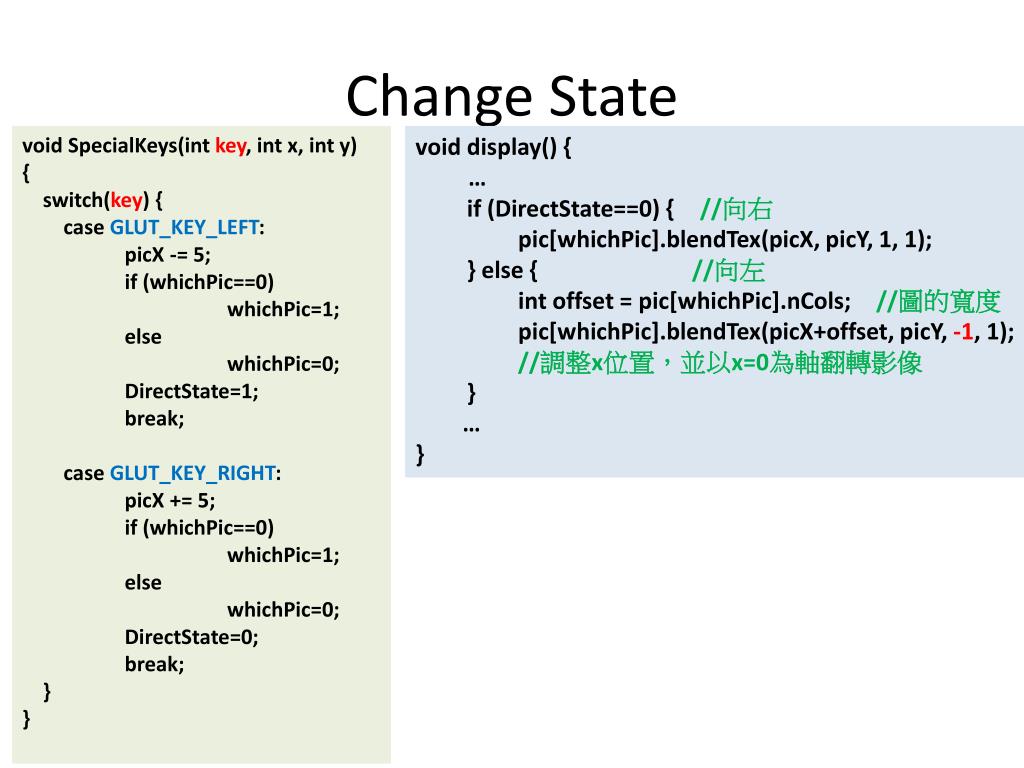 Change State

void SpecialKeys(int key, int x, int y)
{
switch(key) {
case GLUT_KEY_LEFT:
picX -= 5;
if (whichPic==0)
whichPic=1;
else
whichPic=0;
DirectState=1;
break;

case GLUT_KEY_RIGHT:
picX += 5;
if (whichPic==0)
whichPic=1;
else
whichPic=0;
DirectState=0;
break;
}
}

void display() {
…
if (DirectState==0) { //向右
pic[whichPic].blendTex(picX, picY, 1, 1);
} else { //向左
int offset = pic[whichPic].nCols; //圖的寬度
pic[whichPic].blendTex(picX+offset, picY, -1, 1);
//調整x位置，並以x=0為軸翻轉影像
}
…
}